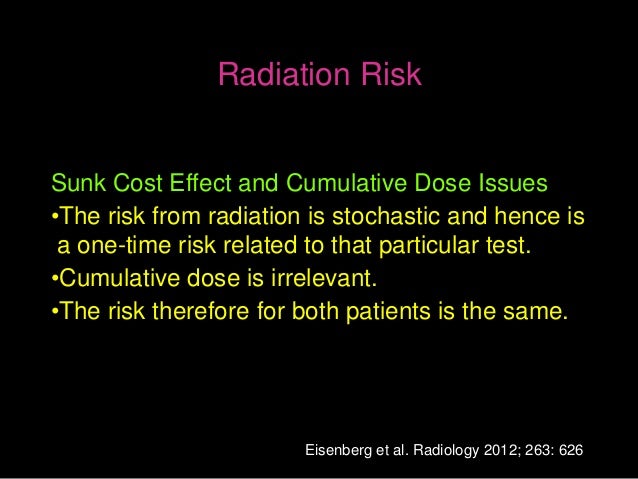 Radiation Risk

Sunk Cost Effect and Cumulative Dose Issues
•The risk from radiation is stochastic and hence is a one-time risk related to that particular test.
•Cumulative dose is irrelevant.
•The risk therefore for both patients is the same.

Eisenberg et al. Radiology 2012; 263: 626